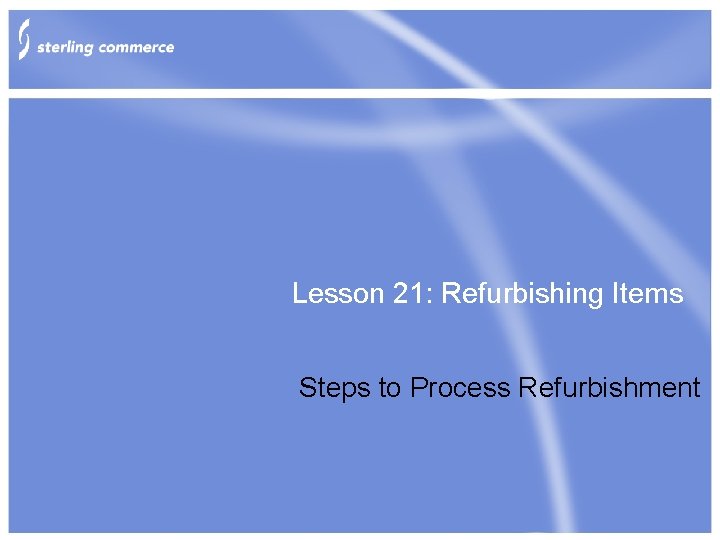 sterling commerce

Lesson 21: Refurbishing Items

Steps to Process Refurbishment